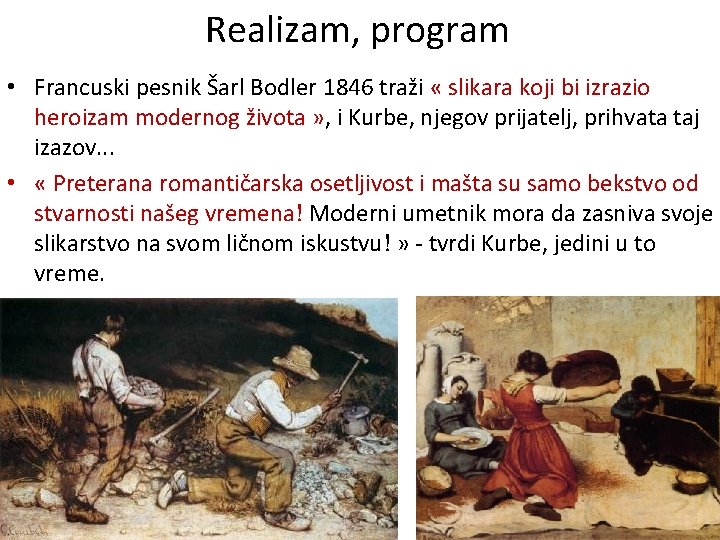 Realizam, program

• Francuski pesnik Šarl Bodler 1846 traži « slikara koji bi izrazio heroizam modernog života », i Kurbe, njegov prijatelj, prihvata taj izazov...

• « Preterana romantičarska osetljivost i mašta su samo bekstvo od stvarnosti našeg vremena! Moderni umetnik mora da zasniva svoje slikarstvo na svom ličnom iskustvu! » - tvrdi Kurbe, jedini u to vreme.